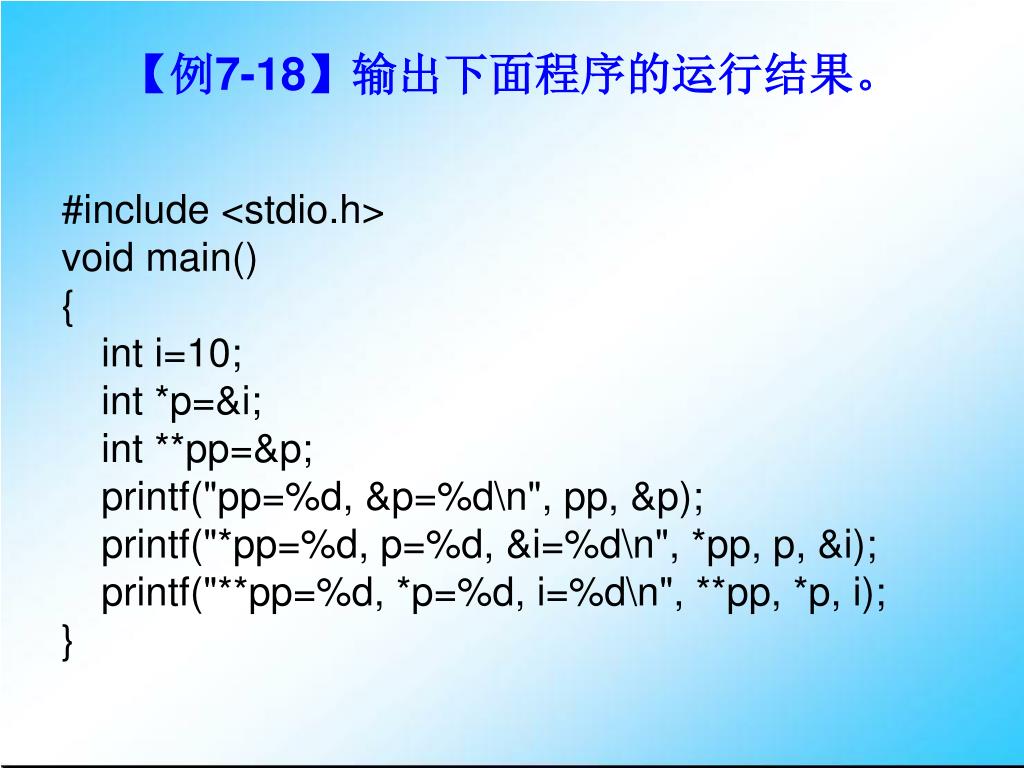 【例7-18】输出下面程序的运行结果。

#include <stdio.h>
void main()
{
    int i=10;
    int *p=&i;
    int **pp=&p;
    printf("pp=%d, &p=%d\n", pp, &p);
    printf("*pp=%d, p=%d, &i=%d\n", *pp, p, &i);
    printf("**pp=%d, *p=%d, i=%d\n", **pp, *p, i);
}